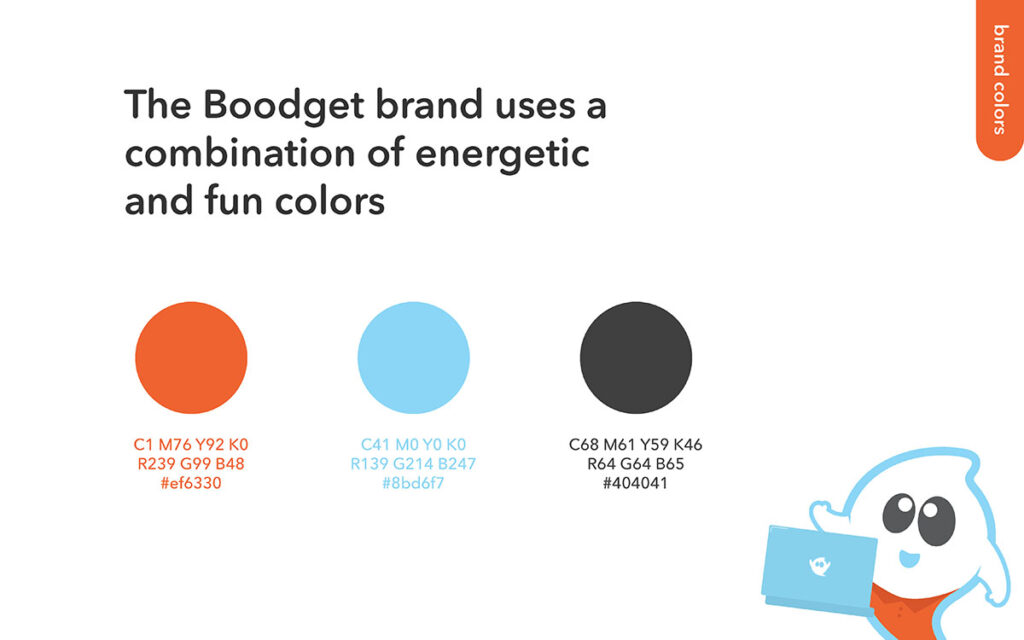 brand colors

The Boodget brand uses a combination of energetic and fun colors

C1 M76 Y92 K0
R239 G99 B48
#ef6330

C41 M0 Y0 K0
R139 G214 B247
#8bd6f7

C68 M61 Y59 K46
R64 G64 B65
#404041